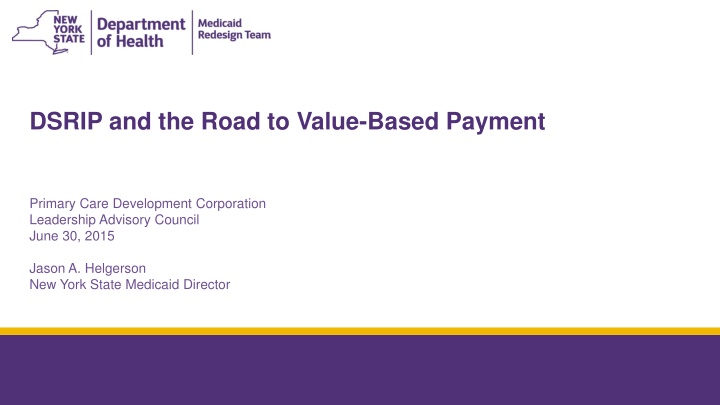 NEW YORK STATE

Department of Health

Medicaid Redesign Team

DSRIP and the Road to Value-Based Payment

Primary Care Development Corporation
Leadership Advisory Council
June 30, 2015

Jason A. Helgerson
New York State Medicaid Director